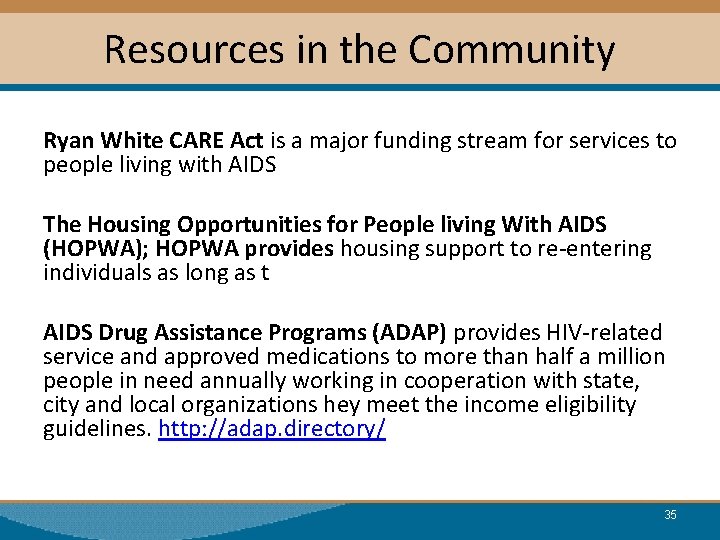 Resources in the Community

Ryan White CARE Act is a major funding stream for services to people living with AIDS

The Housing Opportunities for People living With AIDS (HOPWA); HOPWA provides housing support to re-entering individuals as long as t

AIDS Drug Assistance Programs (ADAP) provides HIV-related service and approved medications to more than half a million people in need annually working in cooperation with state, city and local organizations hey meet the income eligibility guidelines. http://adap.directory/

35